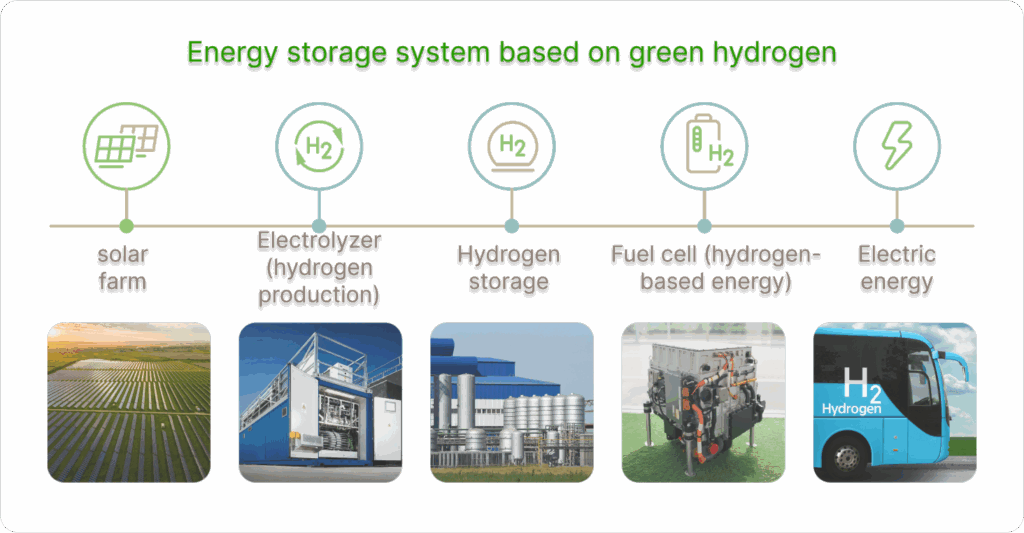 Energy storage system based on green hydrogen

$H_2$

$H_2$

$H_2$

solar farm

Electrolyzer (hydrogen production)

Hydrogen storage

Fuel cell (hydrogen-based energy)

Electric energy

$H_2$
Hydrogen